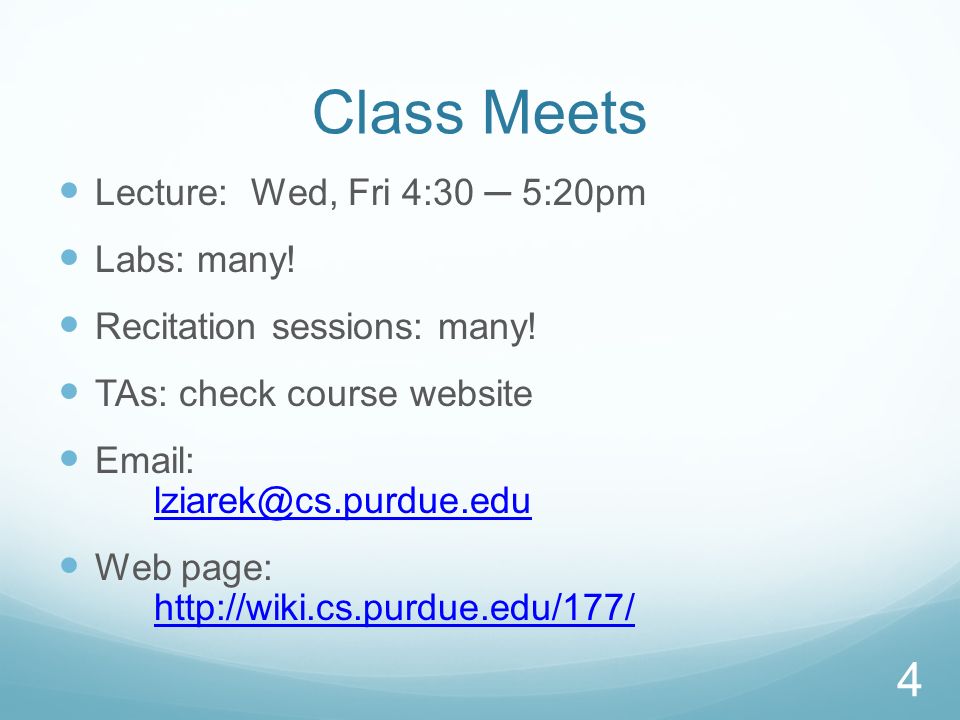 Class Meets

- Lecture: Wed, Fri 4:30 – 5:20pm
- Labs: many!
- Recitation sessions: many!
- TAs: check course website
- Email:
  lziarek@cs.purdue.edu
- Web page:
  http://wiki.cs.purdue.edu/177/

4